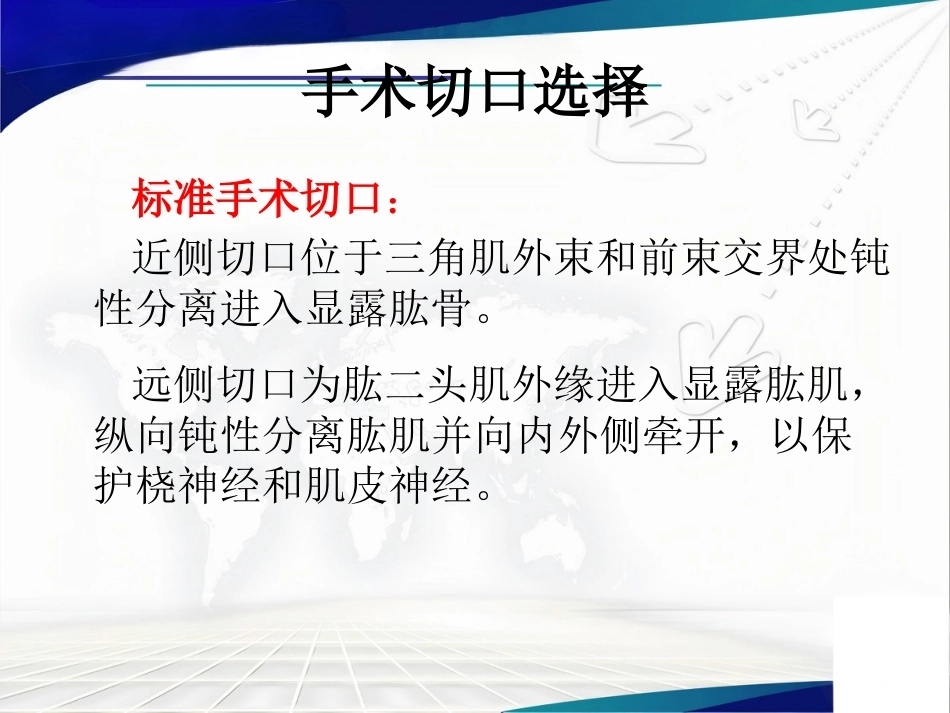 手术切口选择

标准手术切口：

近侧切口位于三角肌外束和前束交界处钝性分离进入显露肱骨。

远侧切口为肱二头肌外缘进入显露肱肌，纵向钝性分离肱肌并向内外侧牵开，以保护桡神经和肌皮神经。